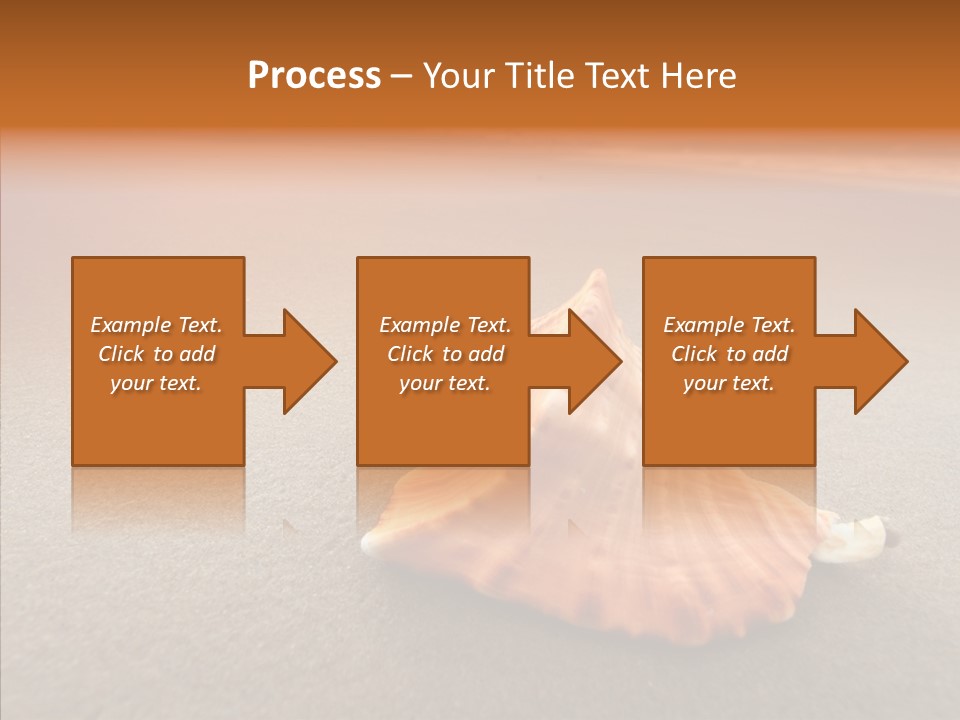 Process – Your Title Text Here

Example Text. Click to add your text.

Example Text. Click to add your text.

Example Text. Click to add your text.